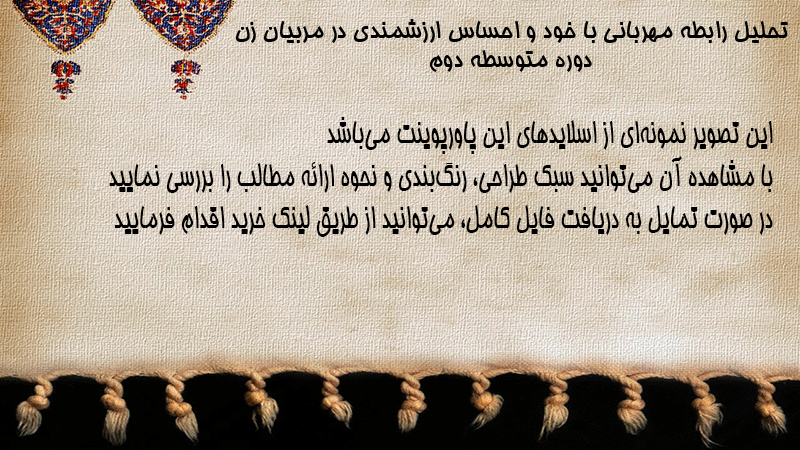 تحلیل رابطه مهربانی با خود و احساس ارزشمندی در مربیان زن دوره متوسطه دوم

این تصویر نمونه‌ای از اسلایدهای این پاورپوینت می‌باشد
با مشاهده آن می‌توانید سبک طراحی، رنگ‌بندی و نحوه ارائه مطالب را بررسی نمایید
در صورت تمایل به دریافت فایل کامل، می‌توانید از طریق لینک خرید اقدام فرمایید